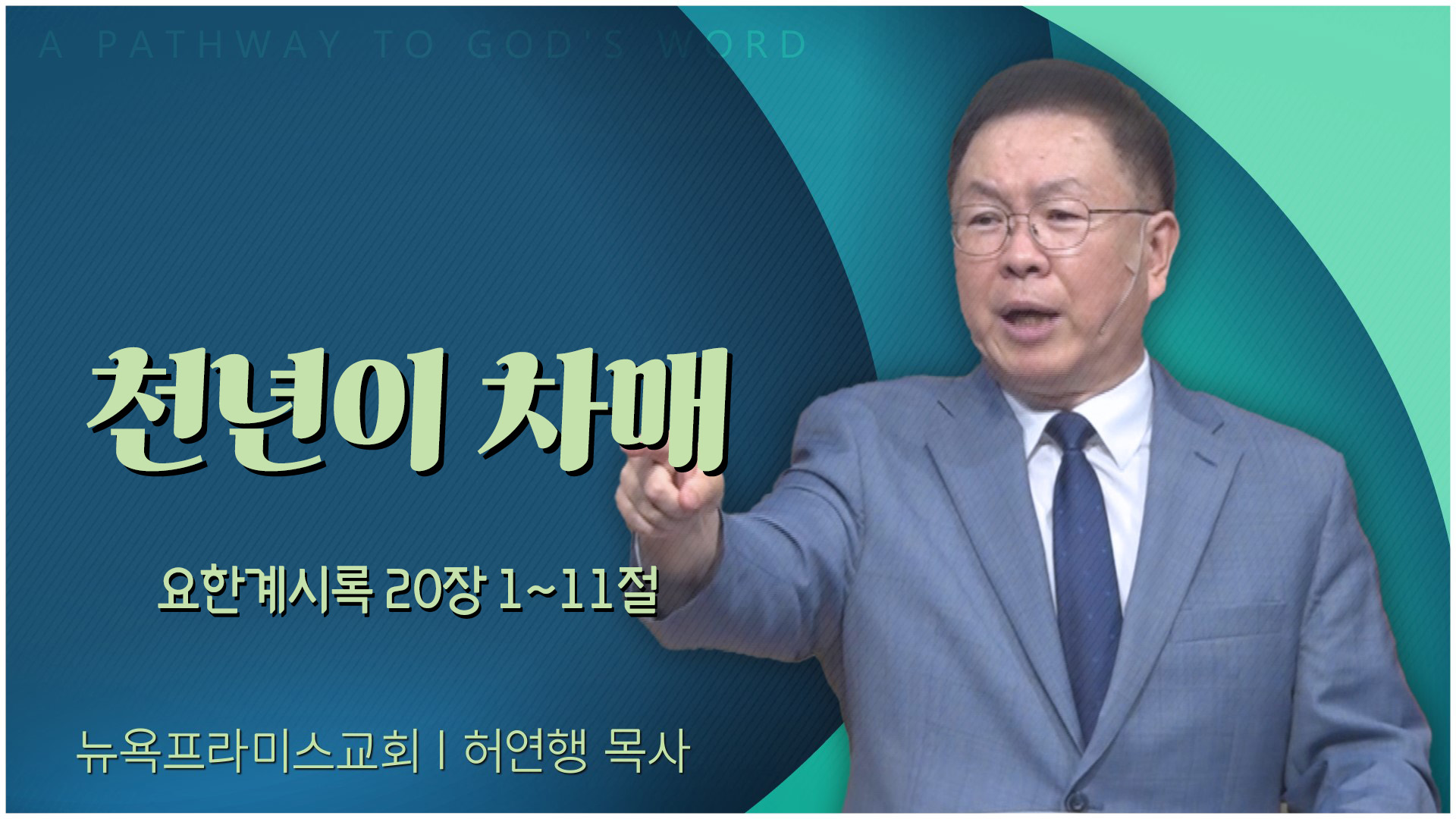 A PATHWAY TO GOD'S WORD

천년이 차매

요한계시록 20장 1~11절

뉴욕프라미스교회 | 허연행 목사